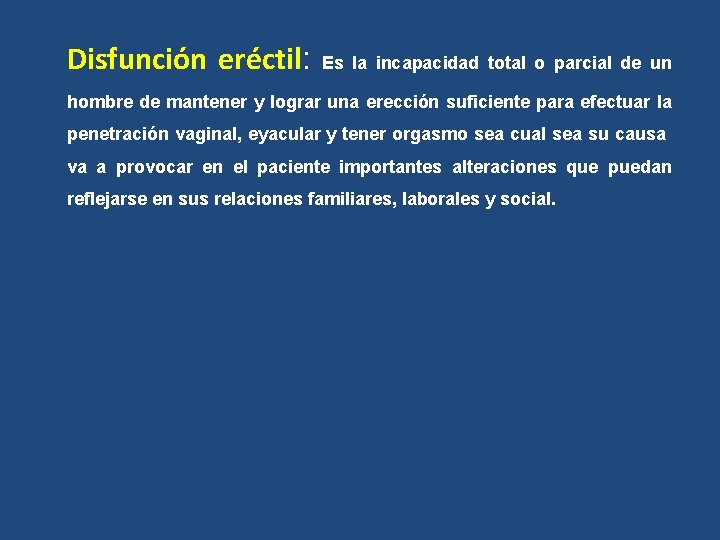 Disfunción eréctil: Es la incapacidad total o parcial de un hombre de mantener y lograr una erección suficiente para efectuar la penetración vaginal, eyacular y tener orgasmo sea cual sea su causa va a provocar en el paciente importantes alteraciones que puedan reflejarse en sus relaciones familiares, laborales y social.